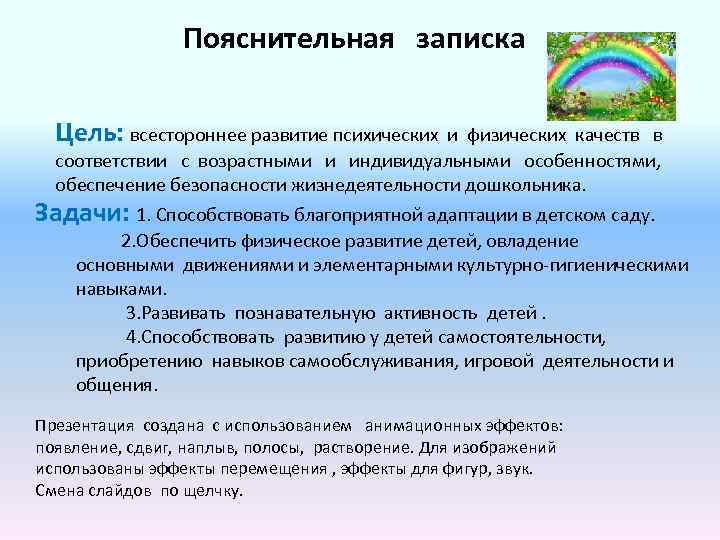 Пояснительная записка

Цель: всестороннее развитие психических и физических качеств в соответствии с возрастными и индивидуальными особенностями, обеспечение безопасности жизнедеятельности дошкольника.

Задачи: 1. Способствовать благоприятной адаптации в детском саду.

2.Обеспечить физическое развитие детей, овладение основными движениями и элементарными культурно-гигиеническими навыками.

3.Развивать познавательную активность детей .

4.Способствовать развитию у детей самостоятельности, приобретению навыков самообслуживания, игровой деятельности и общения.

Презентация создана с использованием анимационных эффектов: появление, сдвиг, наплыв, полосы, растворение. Для изображений использованы эффекты перемещения , эффекты для фигур, звук. Смена слайдов по щелчку.